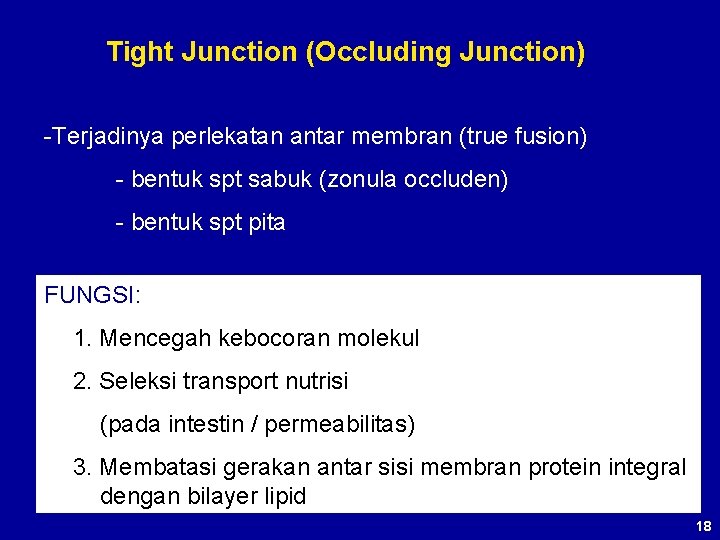 Tight Junction (Occluding Junction)

-Terjadinya perlekatan antar membran (true fusion)

- bentuk spt sabuk (zonula occluden)

- bentuk spt pita

FUNGSI:

1. Mencegah kebocoran molekul

2. Seleksi transport nutrisi

(pada intestin / permeabilitas)

3. Membatasi gerakan antar sisi membran protein integral dengan bilayer lipid

18